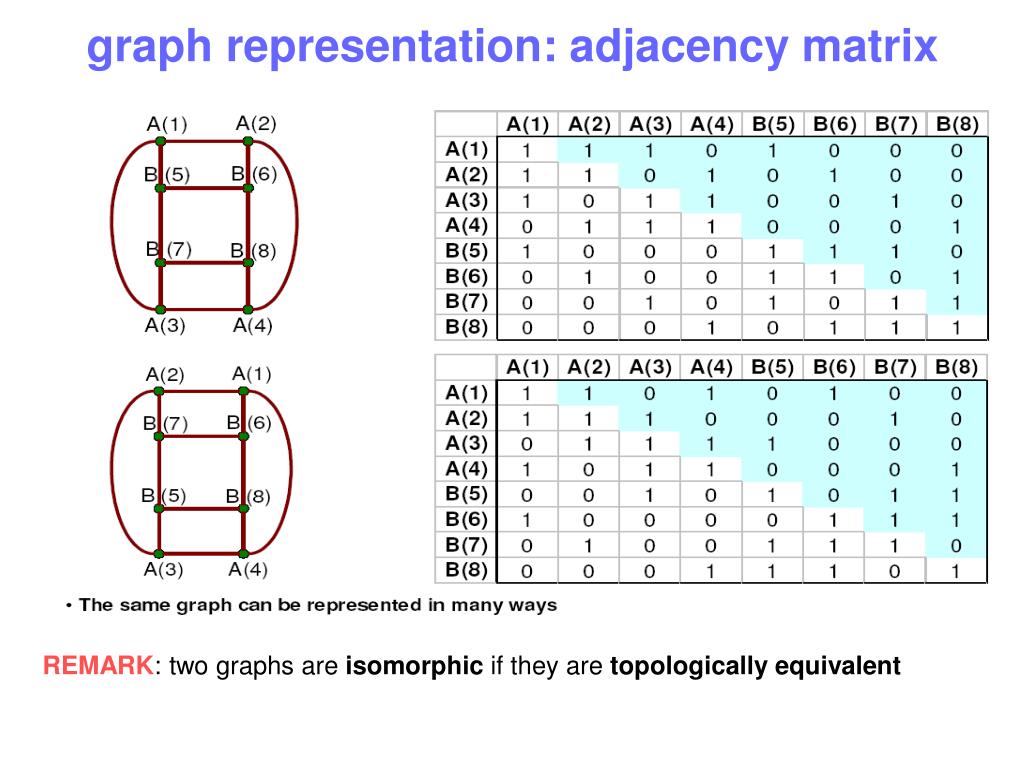 graph representation: adjacency matrix

A(1) A(2)
B(5) B(6)
B(7) B(8)
A(3) A(4)

| | A(1) | A(2) | A(3) | A(4) | B(5) | B(6) | B(7) | B(8) |
|---|---|---|---|---|---|---|---|---|
| A(1) | 1 | 1 | 1 | 0 | 1 | 0 | 0 | 0 |
| A(2) | 1 | 1 | 0 | 1 | 0 | 1 | 0 | 0 |
| A(3) | 1 | 0 | 1 | 1 | 0 | 0 | 1 | 0 |
| A(4) | 0 | 1 | 1 | 1 | 0 | 0 | 0 | 1 |
| B(5) | 1 | 0 | 0 | 0 | 1 | 1 | 1 | 0 |
| B(6) | 0 | 1 | 0 | 0 | 1 | 1 | 0 | 1 |
| B(7) | 0 | 0 | 1 | 0 | 1 | 0 | 1 | 1 |
| B(8) | 0 | 0 | 0 | 1 | 0 | 1 | 1 | 1 |

A(2) A(1)
B(7) B(6)
B(5) B(8)
A(3) A(4)

| | A(1) | A(2) | A(3) | A(4) | B(5) | B(6) | B(7) | B(8) |
|---|---|---|---|---|---|---|---|---|
| A(1) | 1 | 1 | 0 | 1 | 0 | 1 | 0 | 0 |
| A(2) | 1 | 1 | 1 | 0 | 0 | 0 | 1 | 0 |
| A(3) | 0 | 1 | 1 | 1 | 1 | 0 | 0 | 0 |
| A(4) | 1 | 0 | 1 | 1 | 0 | 0 | 0 | 1 |
| B(5) | 0 | 0 | 1 | 0 | 1 | 0 | 1 | 1 |
| B(6) | 1 | 0 | 0 | 0 | 0 | 1 | 1 | 1 |
| B(7) | 0 | 1 | 0 | 0 | 1 | 1 | 1 | 0 |
| B(8) | 0 | 0 | 0 | 1 | 1 | 1 | 0 | 1 |

• The same graph can be represented in many ways

REMARK: two graphs are isomorphic if they are topologically equivalent